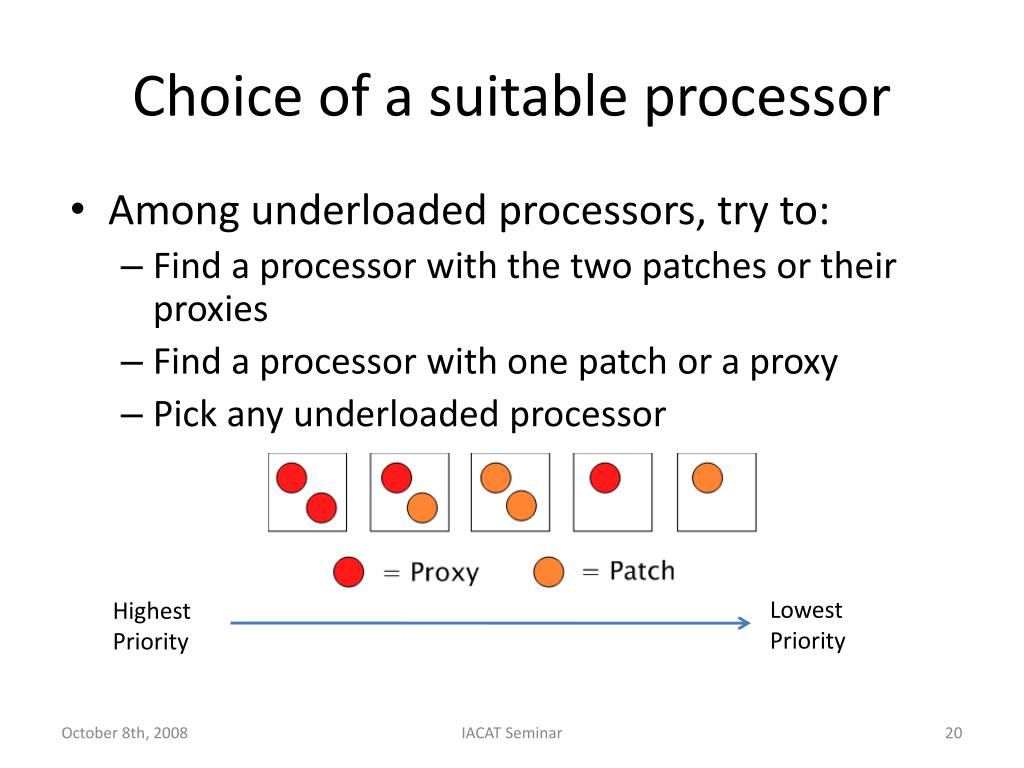 Choice of a suitable processor

• Among underloaded processors, try to:
– Find a processor with the two patches or their proxies
– Find a processor with one patch or a proxy
– Pick any underloaded processor

= Proxy = Patch

Highest Priority

Lowest Priority

October 8th, 2008

IACAT Seminar

20